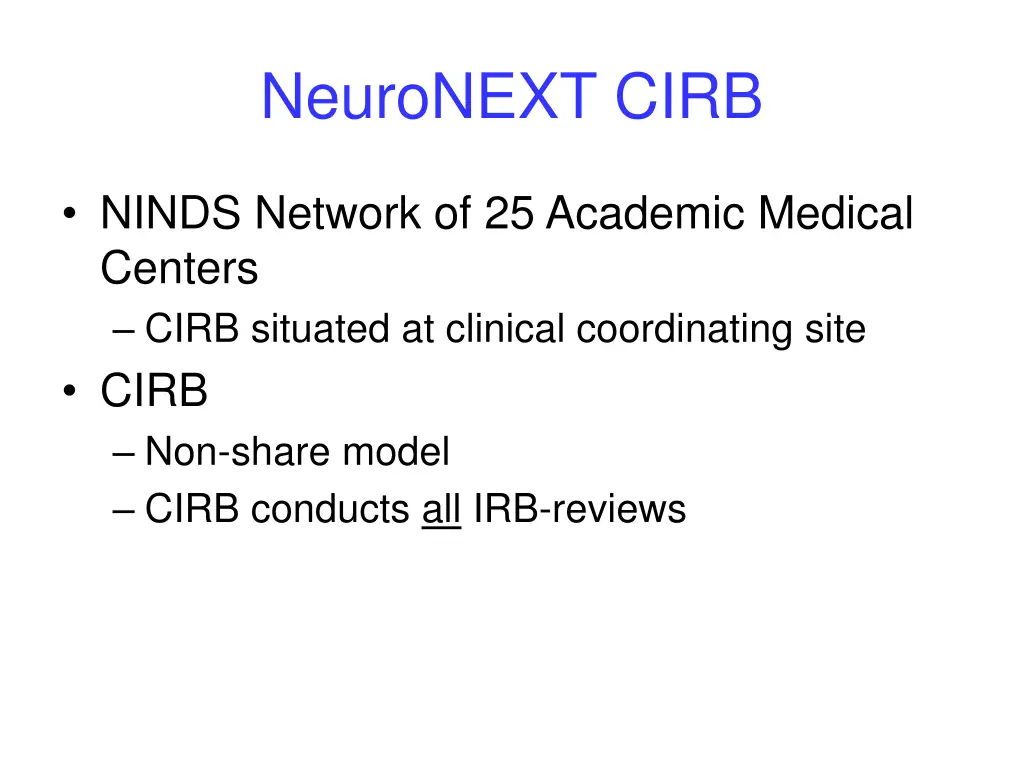 NeuroNEXT CIRB

• NINDS Network of 25 Academic Medical Centers
– CIRB situated at clinical coordinating site
• CIRB
– Non-share model
– CIRB conducts all IRB-reviews